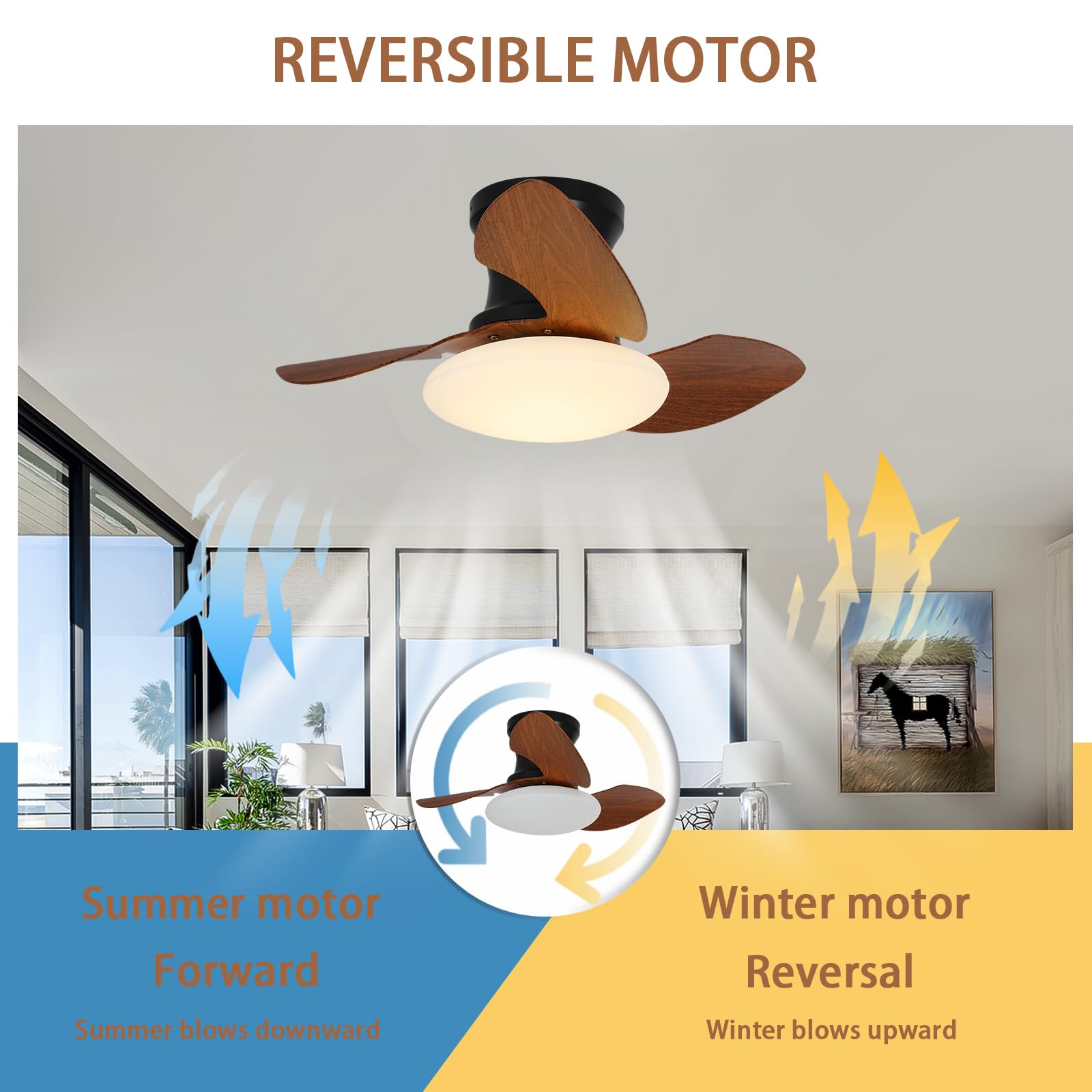 REVERSIBLE MOTOR

Summer motor
Forward
Summer blows downward

Winter motor
Reversal
Winter blows upward